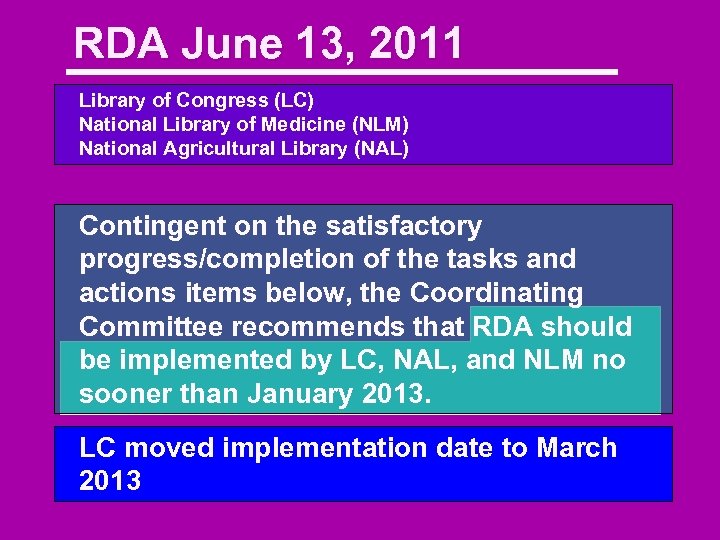 RDA June 13, 2011

Library of Congress (LC)
National Library of Medicine (NLM)
National Agricultural Library (NAL)

Contingent on the satisfactory progress/completion of the tasks and actions items below, the Coordinating Committee recommends that RDA should be implemented by LC, NAL, and NLM no sooner than January 2013.

LC moved implementation date to March 2013